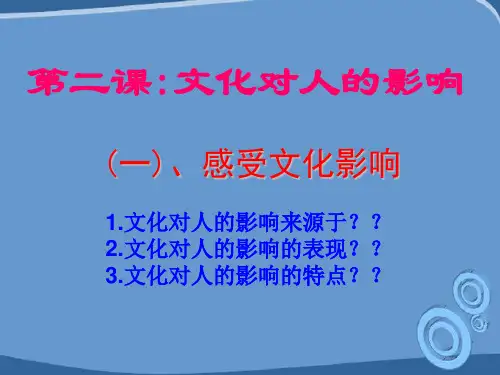 第二课：文化对人的影响

（一）、感受文化影响

1.文化对人的影响来源于？？
2.文化对人的影响的表现？？
3.文化对人的影响的特点？？